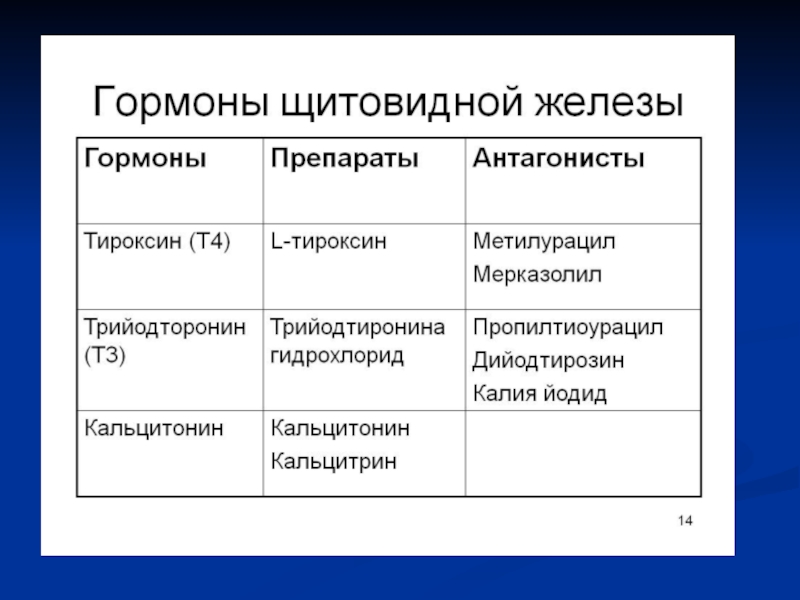 Гормоны щитовидной железы

| Гормоны | Препараты | Антагонисты |
|---|---|---|
| Тироксин (Т4) | L-тироксин | Метилурацил Мерказолил |
| Трийодторонин (Т3) | Трийодтиронина гидрохлорид | Пропилтиоурацил Дийодтирозин Калия йодид |
| Кальцитонин | Кальцитонин Кальцитрин | |

14